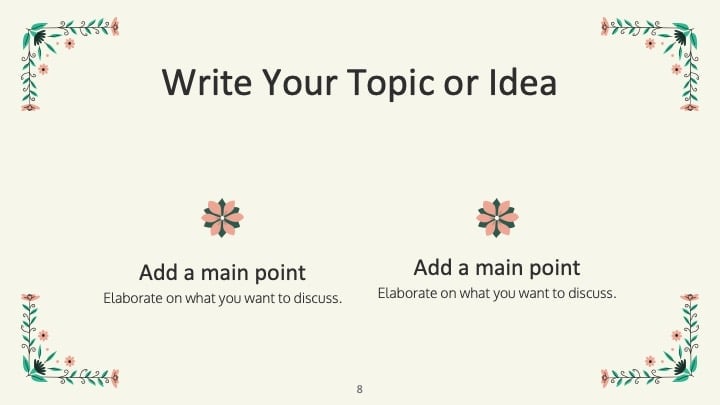 Write Your Topic or Idea

Add a main point
Elaborate on what you want to discuss.

Add a main point
Elaborate on what you want to discuss.

8